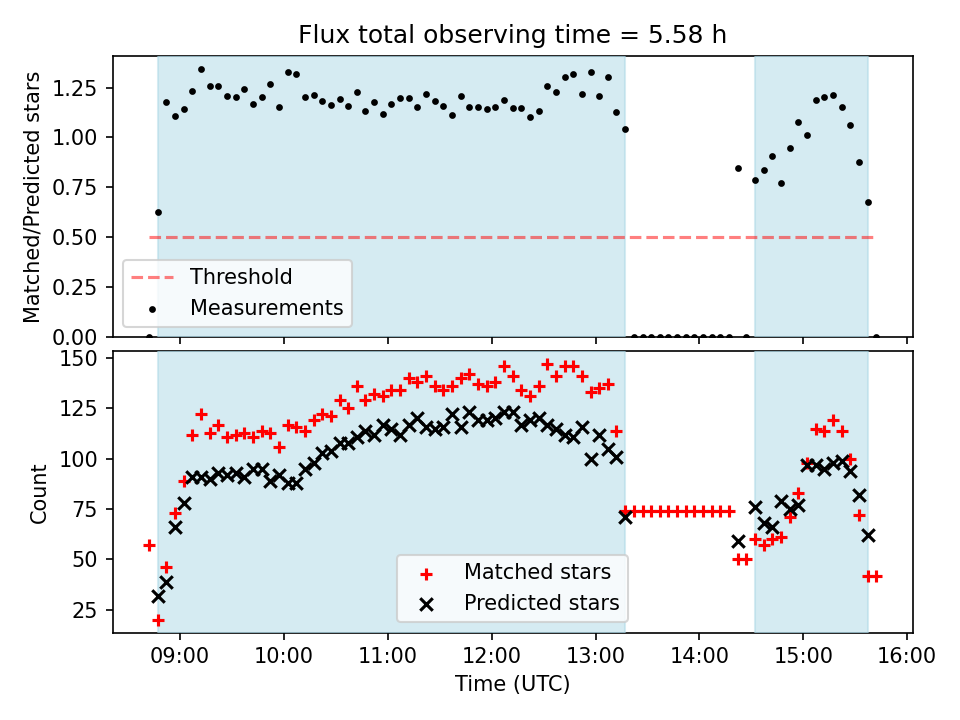 Flux total observing time = 5.58 h

Matched/Predicted stars

1.25
1.00
0.75
0.50
0.25
0.00

Threshold
Measurements

Count

150
125
100
75
50
25

Matched stars
Predicted stars

09:00
10:00
11:00
12:00
13:00
14:00
15:00
16:00

Time (UTC)